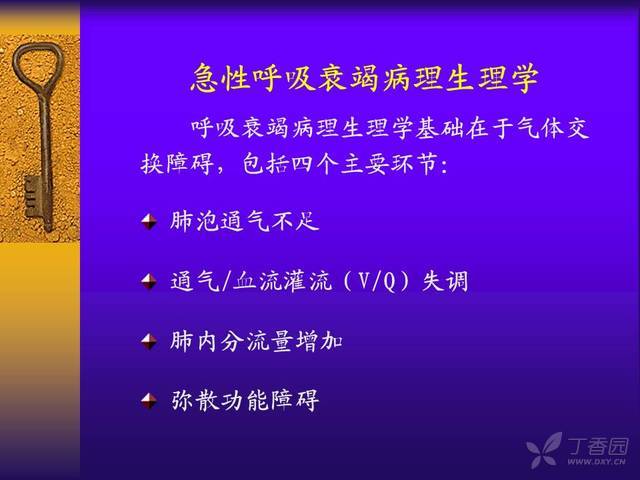 急性呼吸衰竭病理生理学

呼吸衰竭病理生理学基础在于气体交换障碍，包括四个主要环节：

肺泡通气不足

通气/血流灌流（V/Q）失调

肺内分流量增加

弥散功能障碍

丁香园
WWW.DXY.CN